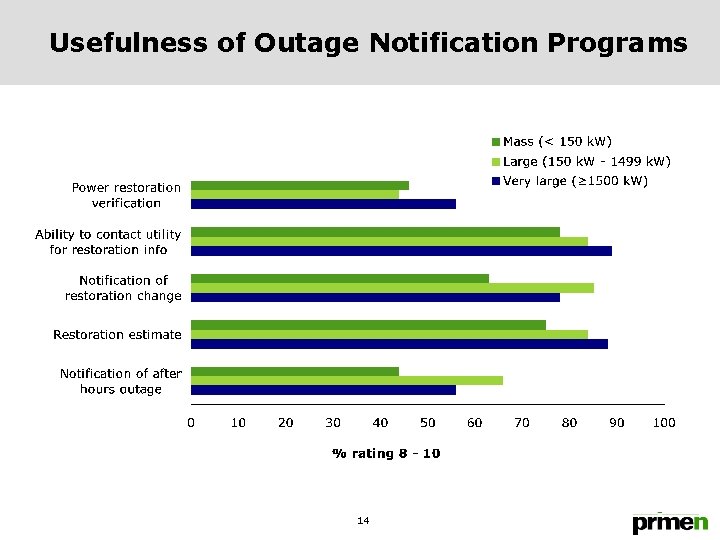 Usefulness of Outage Notification Programs

Mass (< 150 kW)
Large (150 kW - 1499 kW)
Very large (≥1500 kW)

Power restoration verification

Ability to contact utility for restoration info

Notification of restoration change

Restoration estimate

Notification of after hours outage

0 10 20 30 40 50 60 70 80 90 100

% rating 8 - 10

14

prmen